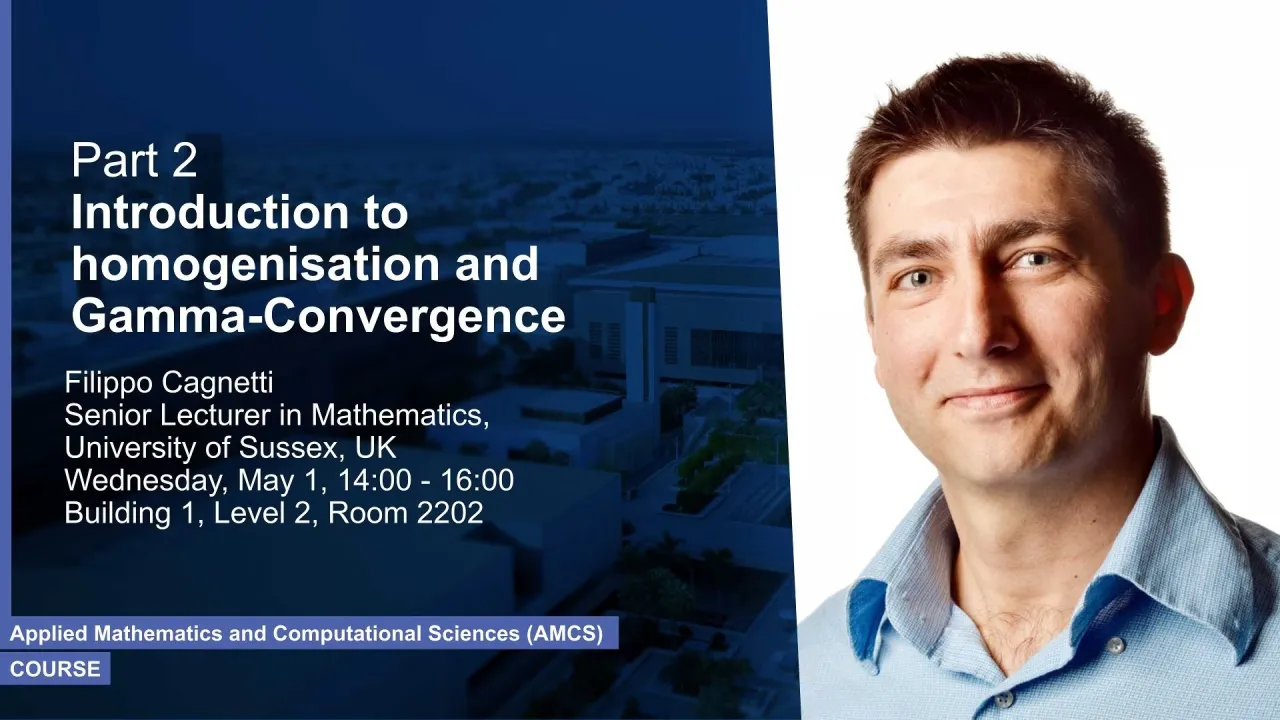 Part 2
Introduction to homogenisation and Gamma-Convergence

Filippo Cagnetti
Senior Lecturer in Mathematics, University of Sussex, UK
Wednesday, May 1, 14:00 - 16:00
Building 1, Level 2, Room 2202

Applied Mathematics and Computational Sciences (AMCS)
COURSE